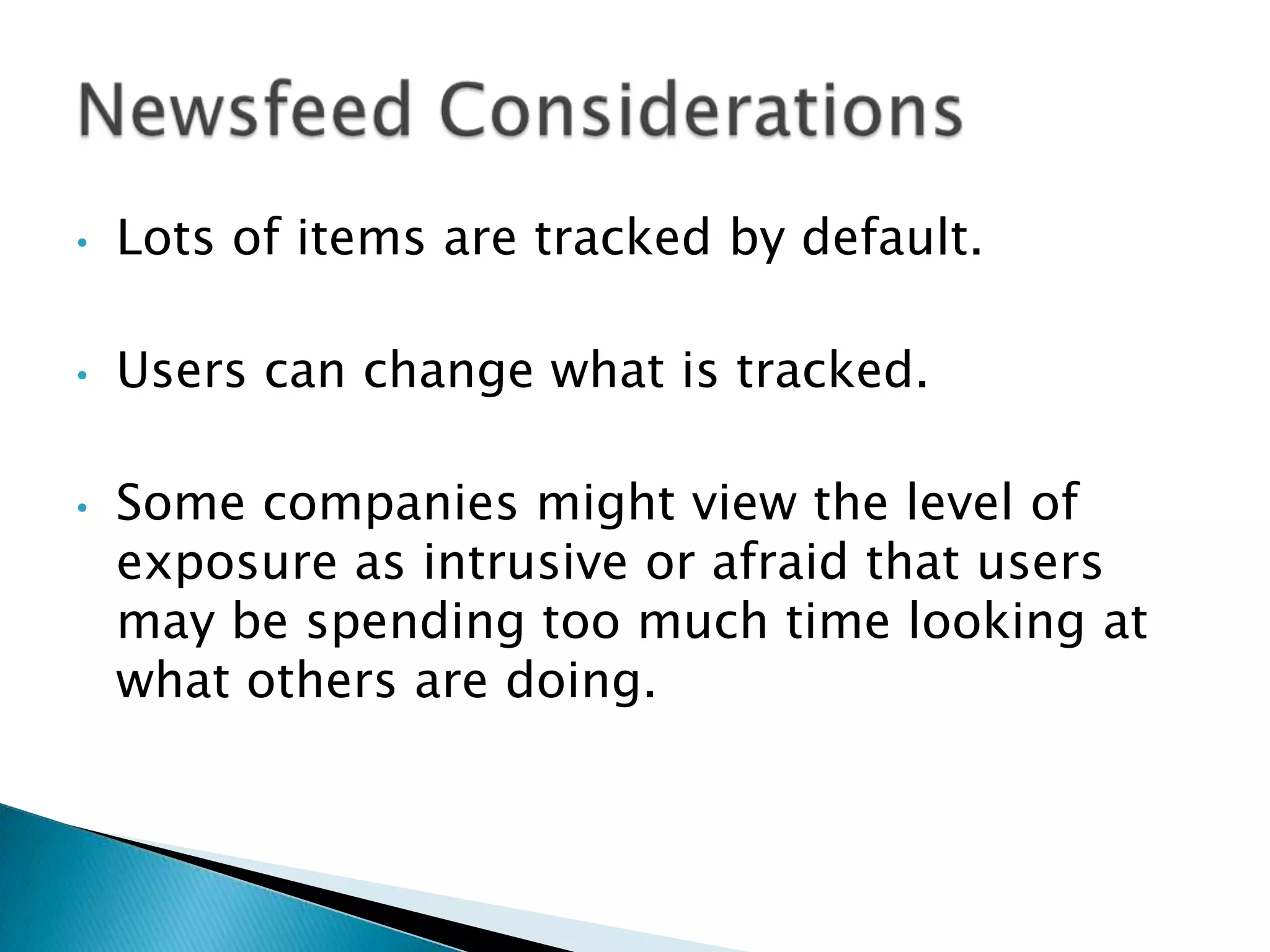 Newsfeed Considerations

• Lots of items are tracked by default.

• Users can change what is tracked.

• Some companies might view the level of exposure as intrusive or afraid that users may be spending too much time looking at what others are doing.